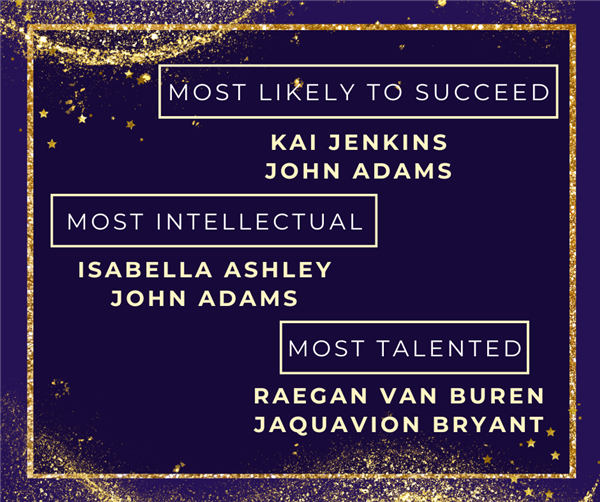 MOST LIKELY TO SUCCEED

KAI JENKINS
JOHN ADAMS

MOST INTELLECTUAL

ISABELLA ASHLEY
JOHN ADAMS

MOST TALENTED

RAEGAN VAN BUREN
JAQUAVION BRYANT